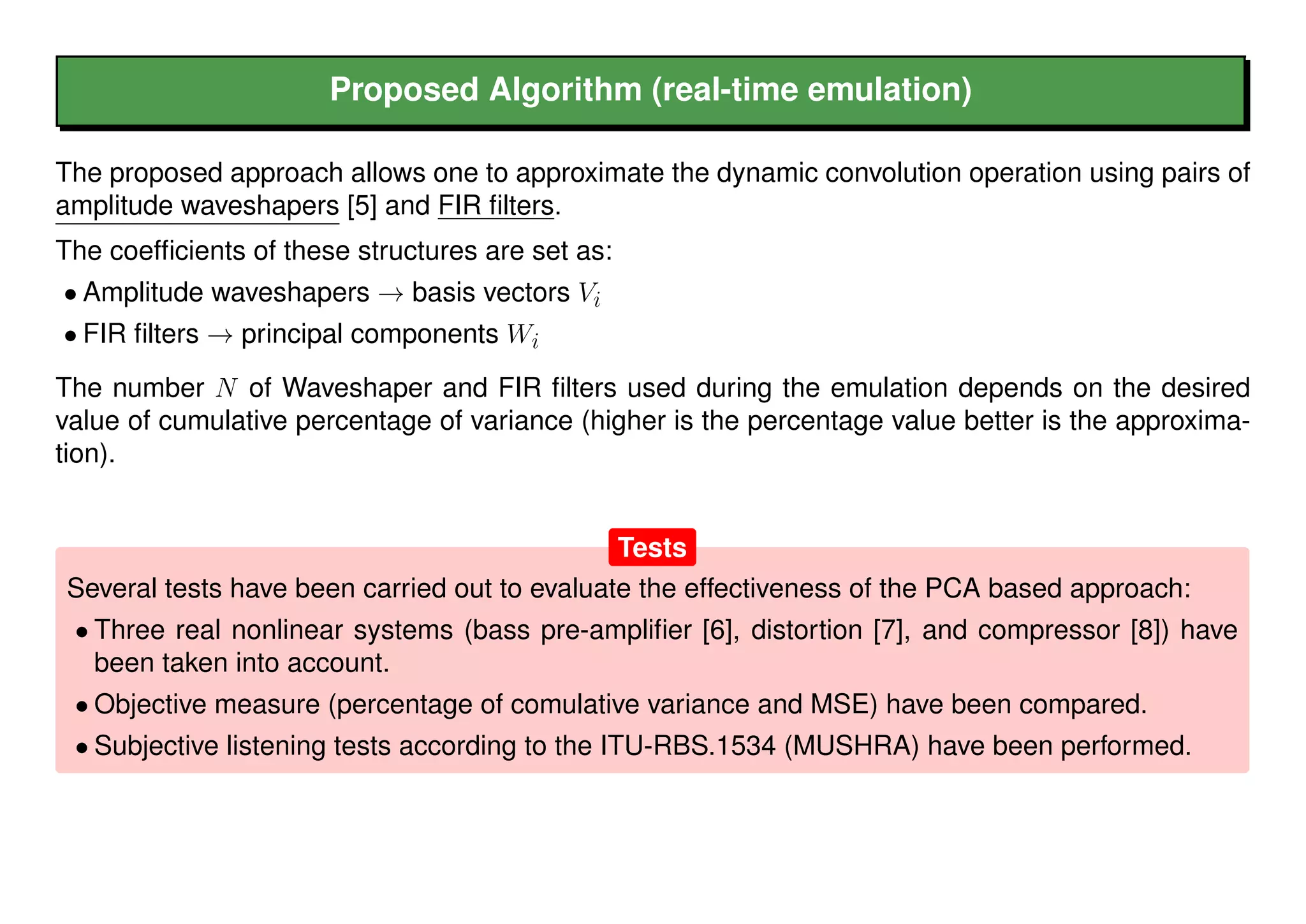 Proposed Algorithm (real-time emulation)

The proposed approach allows one to approximate the dynamic convolution operation using pairs of amplitude waveshapers [5] and FIR filters.

The coefficients of these structures are set as:

• Amplitude waveshapers $\rightarrow$ basis vectors $V_i$

• FIR filters $\rightarrow$ principal components $W_i$

The number $N$ of Waveshaper and FIR filters used during the emulation depends on the desired value of cumulative percentage of variance (higher is the percentage value better is the approximation).

Tests

Several tests have been carried out to evaluate the effectiveness of the PCA based approach:

• Three real nonlinear systems (bass pre-amplifier [6], distortion [7], and compressor [8]) have been taken into account.

• Objective measure (percentage of comulative variance and MSE) have been compared.

• Subjective listening tests according to the ITU-RBS.1534 (MUSHRA) have been performed.